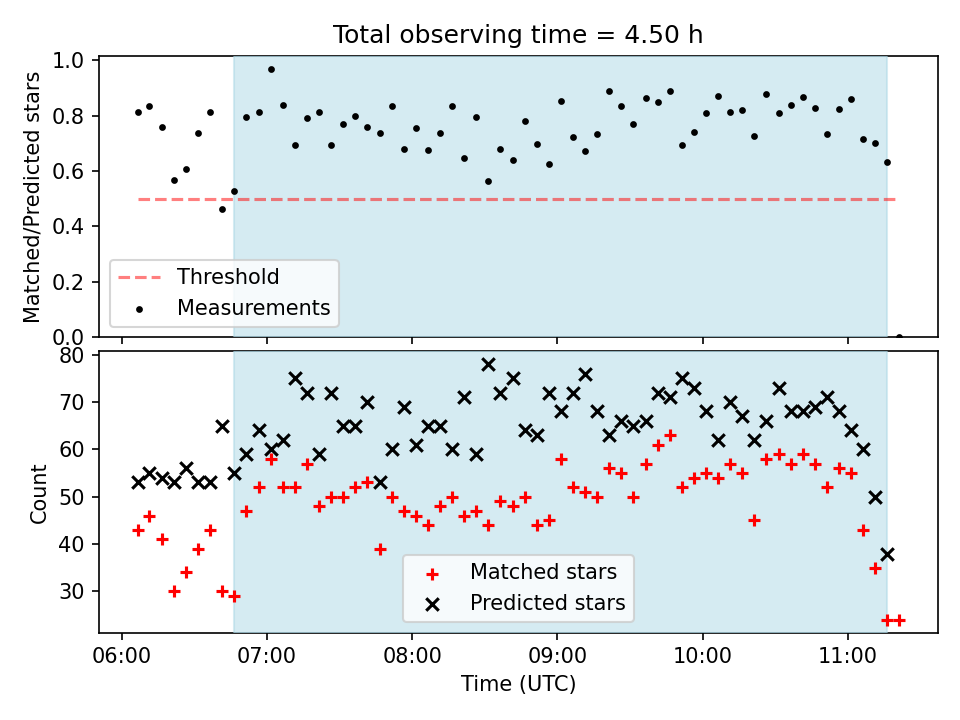 Total observing time = 4.50 h

Matched/Predicted stars

1.0
0.8
0.6
0.4
0.2
0.0

Threshold
Measurements

Count

80
70
60
50
40
30

Matched stars
Predicted stars

06:00
07:00
08:00
09:00
10:00
11:00

Time (UTC)